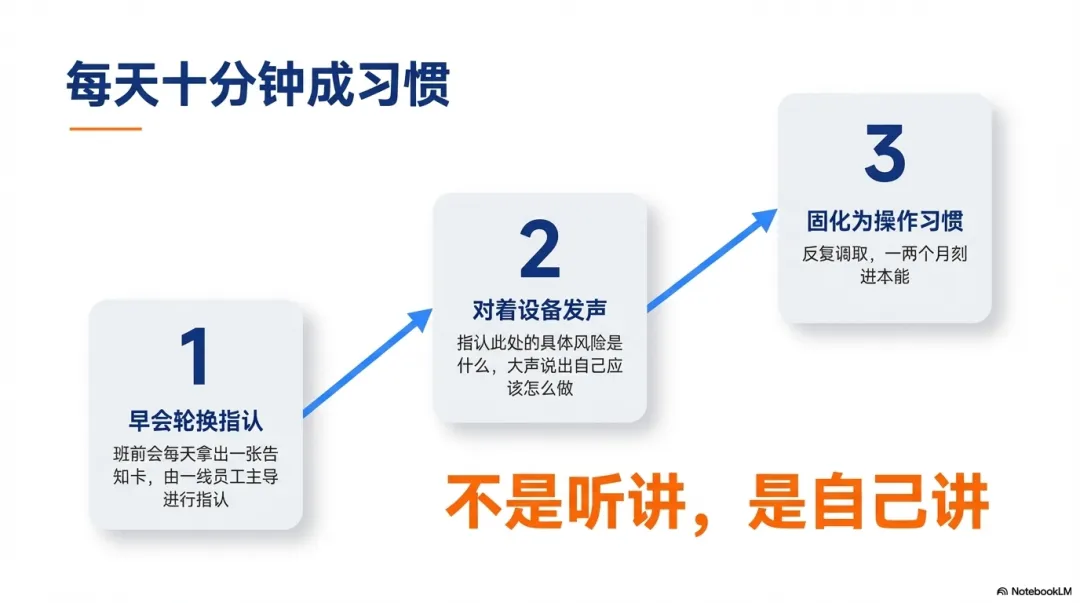 每天十分钟成习惯

1
早会轮换指认
班前会每天拿出一张告知卡，由一线员工主导进行指认

2
对着设备发声
指认此处的具体风险是什么，大声说出自己应该怎么做

3
固化为操作习惯
反复调取，一两个月刻进本能

不是听讲，是自己讲

NotebookLM